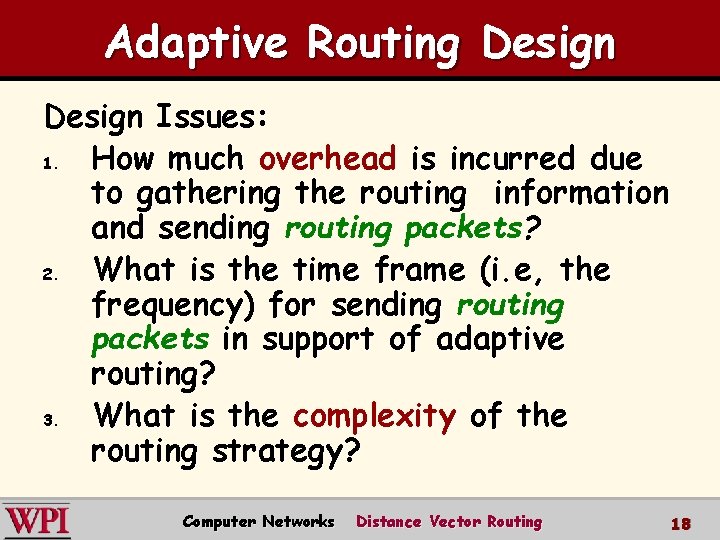 Adaptive Routing Design

Design Issues:

1. How much overhead is incurred due to gathering the routing information and sending routing packets?
2. What is the time frame (i.e, the frequency) for sending routing packets in support of adaptive routing?
3. What is the complexity of the routing strategy?

WPI Computer Networks Distance Vector Routing 18